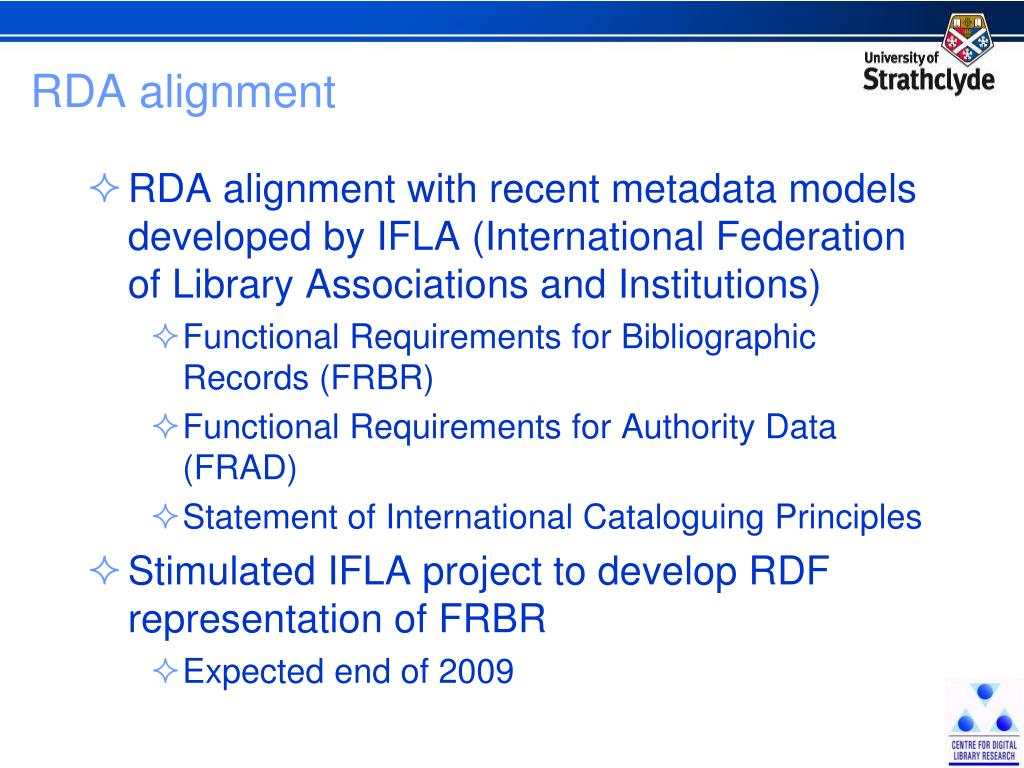 RDA alignment

University of Strathclyde

✧ RDA alignment with recent metadata models developed by IFLA (International Federation of Library Associations and Institutions)

✧ Functional Requirements for Bibliographic Records (FRBR)

✧ Functional Requirements for Authority Data (FRAD)

✧ Statement of International Cataloguing Principles

✧ Stimulated IFLA project to develop RDF representation of FRBR

✧ Expected end of 2009

CENTRE FOR DIGITAL LIBRARY RESEARCH